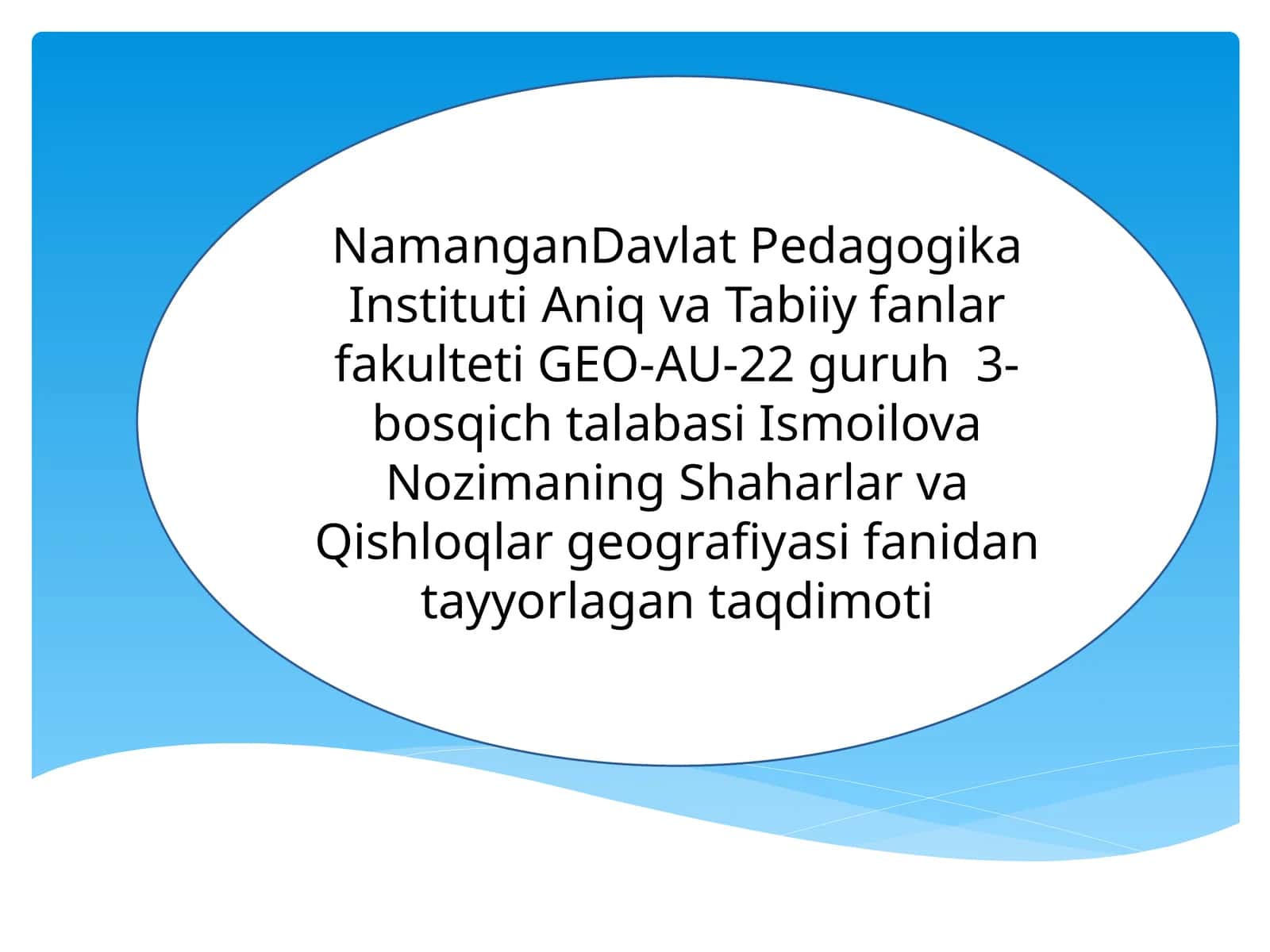 NamanganDavlat Pedagogika Instituti Aniq va Tabiiy fanlar fakulteti GEO-AU-22 guruh 3-bosqich talabasi Ismoilova Nozimaning Shaharlar va Qishloqlar geografiyasi fanidan tayyorlagan taqdimoti